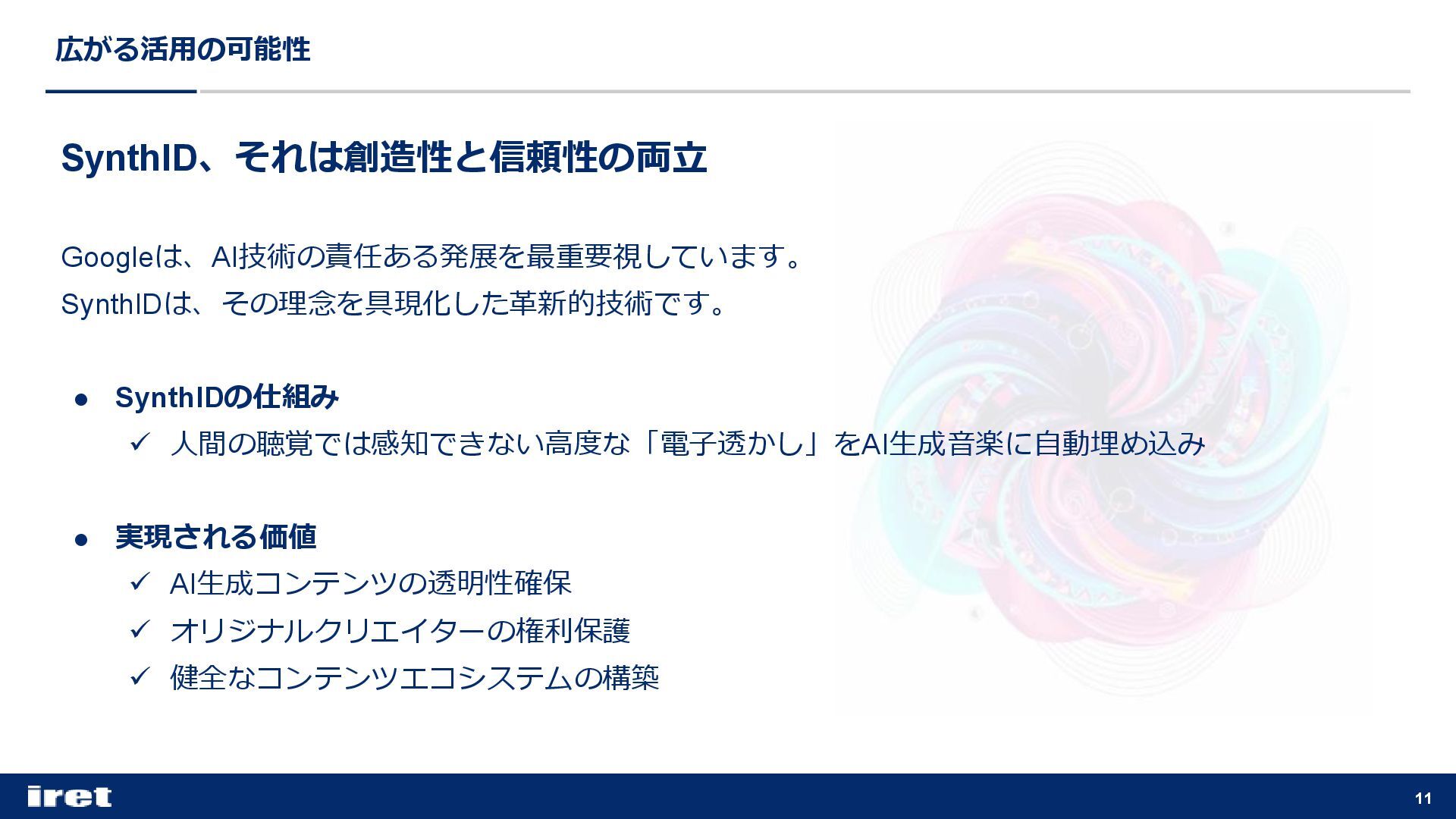 広がる活用の可能性

SynthID、それは創造性と信頼性の両立

Googleは、AI技術の責任ある発展を最重要視しています。
SynthIDは、その理念を具現化した革新的技術です。

● SynthIDの仕組み
✓ 人間の聴覚では感知できない高度な「電子透かし」をAI生成音楽に自動埋め込み

● 実現される価値
✓ AI生成コンテンツの透明性確保
✓ オリジナルクリエイターの権利保護
✓ 健全なコンテンツエコシステムの構築

iret

11